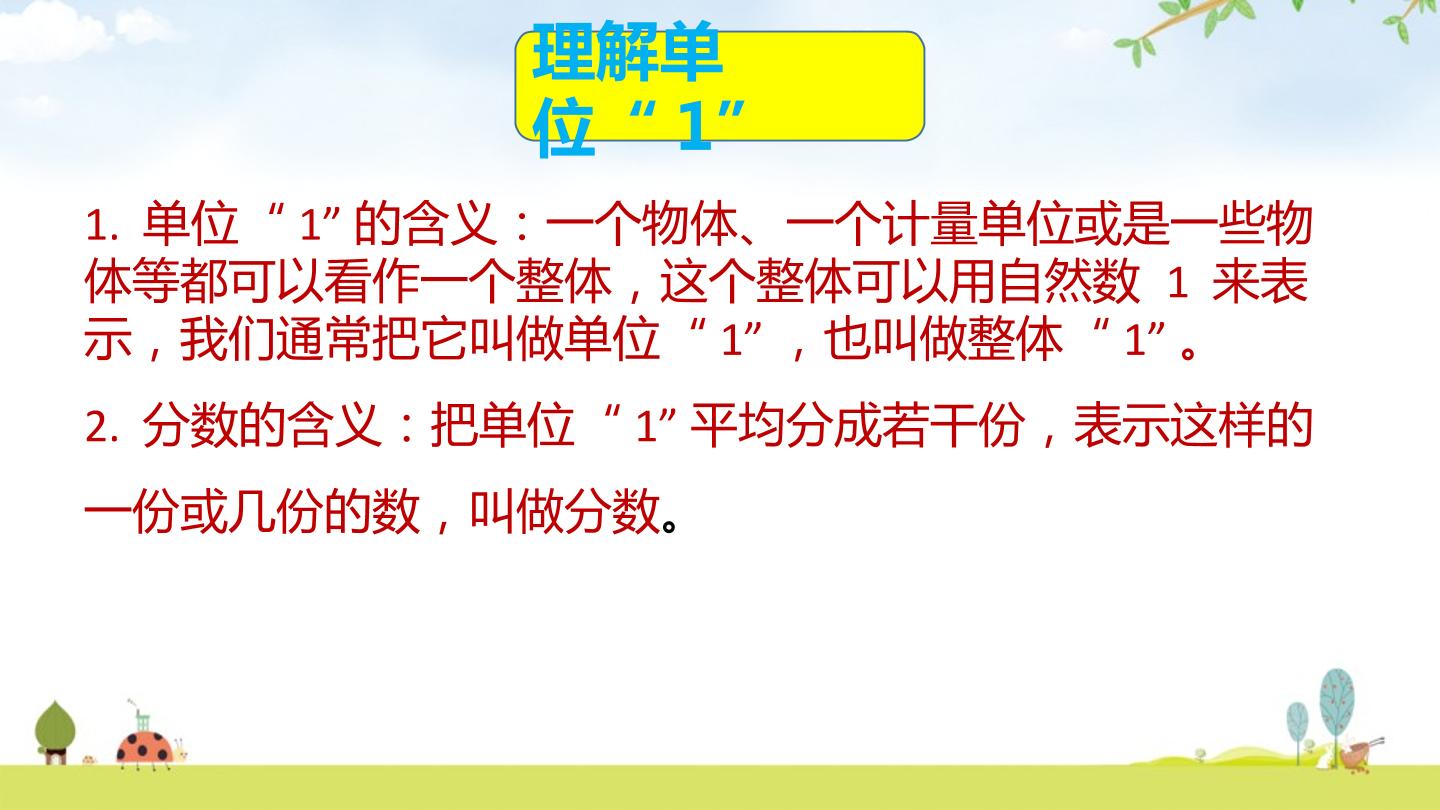 理解单位“1”

1. 单位“1”的含义：一个物体、一个计量单位或是一些物体等都可以看作一个整体，这个整体可以用自然数 1 来表示，我们通常把它叫做单位“1”，也叫做整体“1”。

2. 分数的含义：把单位“1”平均分成若干份，表示这样的一份或几份的数，叫做分数。